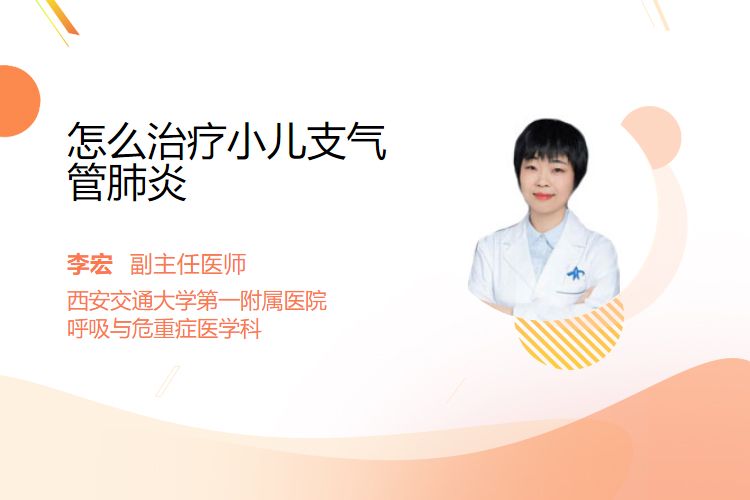 怎么治疗小儿支气管肺炎

李宏 副主任医师
西安交通大学第一附属医院
呼吸与危重症医学科